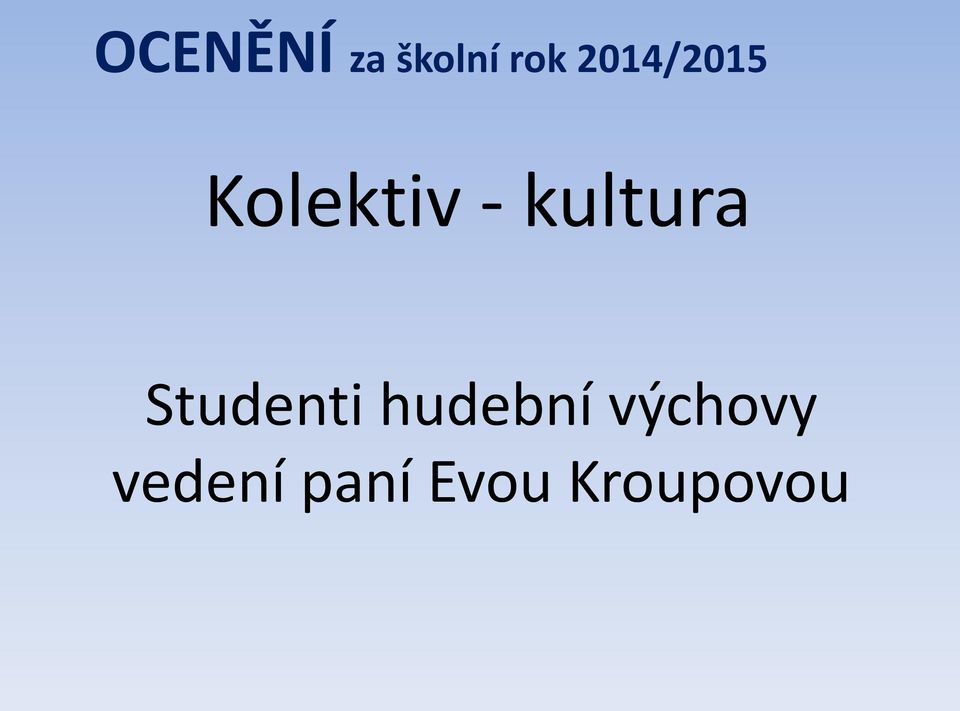 OCENĚNÍ za školní rok 2014/2015

Kolektiv - kultura

Studenti hudební výchovy vedení paní Evou Kroupovou